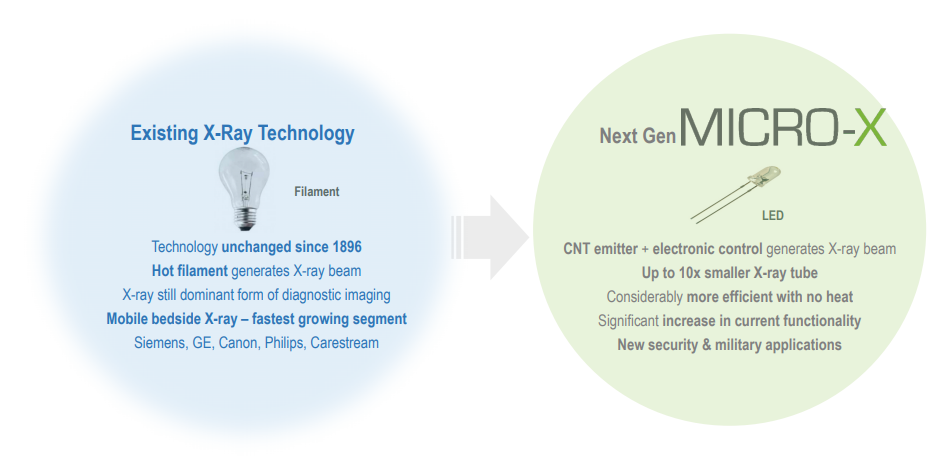 Existing X-Ray Technology

Filament

Technology unchanged since 1896
Hot filament generates X-ray beam
X-ray still dominant form of diagnostic imaging
Mobile bedside X-ray – fastest growing segment
Siemens, GE, Canon, Philips, Carestream

Next Gen MICRO-X

LED

CNT emitter + electronic control generates X-ray beam
Up to 10x smaller X-ray tube
Considerably more efficient with no heat
Significant increase in current functionality
New security & military applications